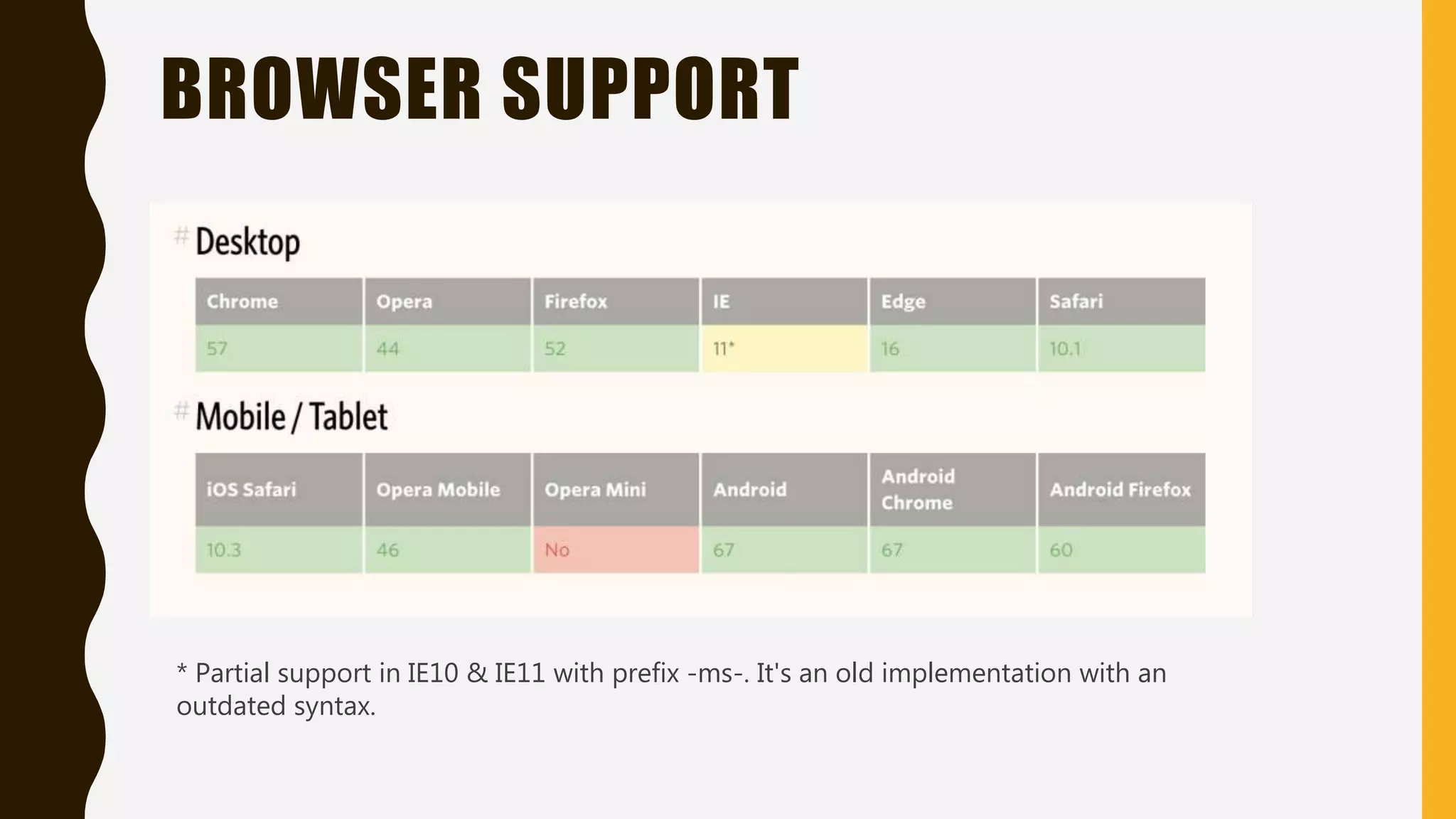 BROWSER SUPPORT

# Desktop

| Chrome | Opera | Firefox | IE | Edge | Safari |
|---|---|---|---|---|---|
| 57 | 44 | 52 | 11* | 16 | 10.1 |

# Mobile / Tablet

| iOS Safari | Opera Mobile | Opera Mini | Android | Android Chrome | Android Firefox |
|---|---|---|---|---|---|
| 10.3 | 46 | No | 67 | 67 | 60 |

* Partial support in IE10 & IE11 with prefix -ms-. It's an old implementation with an outdated syntax.